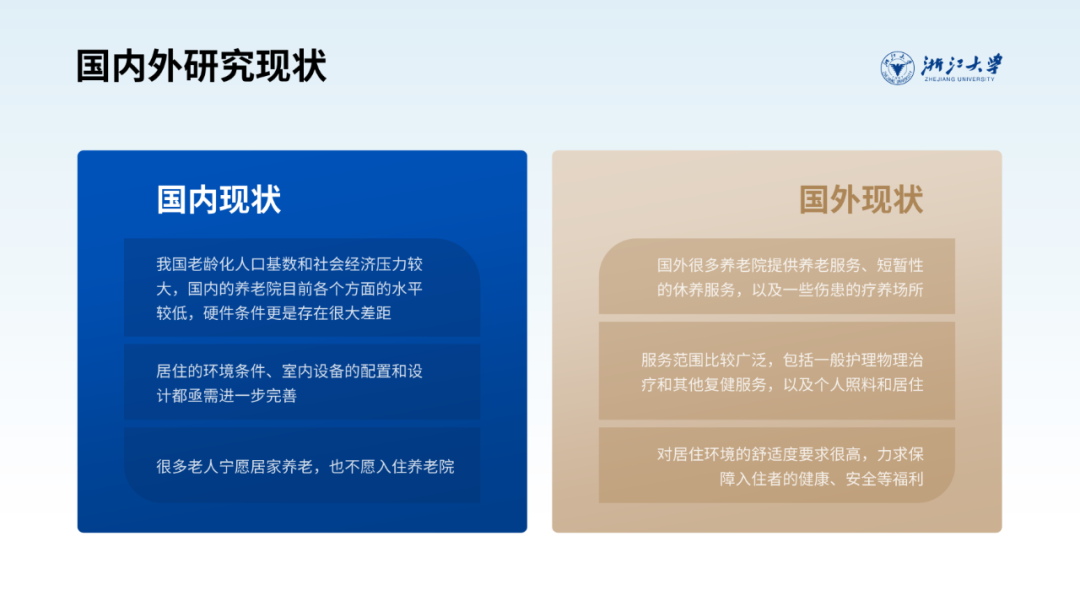 国内外研究现状

浙江大学
ZHEJIANG UNIVERSITY

国内现状

我国老龄化人口基数和社会经济压力较大，国内的养老院目前各个方面的水平较低，硬件条件更是存在很大差距

居住的环境条件、室内设备的配置和设计都亟需进一步完善

很多老人宁愿居家养老，也不愿入住养老院

国外现状

国外很多养老院提供养老服务、短暂性的休养服务，以及一些伤患的疗养场所

服务范围比较广泛，包括一般护理物理治疗和其他复健服务，以及个人照料和居住

对居住环境的舒适度要求很高，力求保障入住者的健康、安全等福利